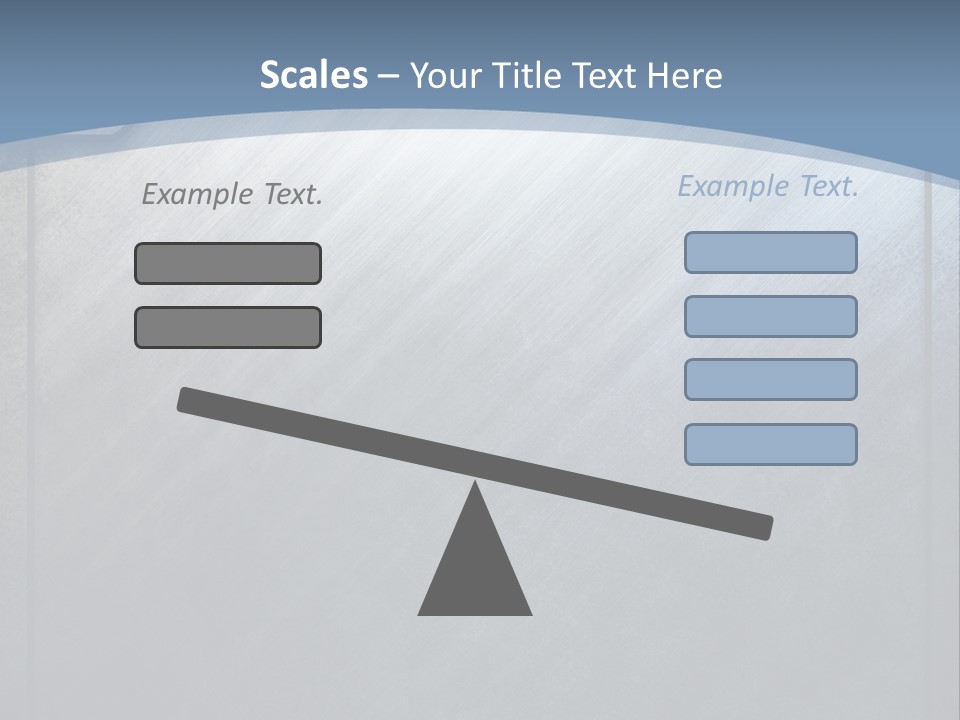 Scales – Your Title Text Here

Example Text.

Example Text.